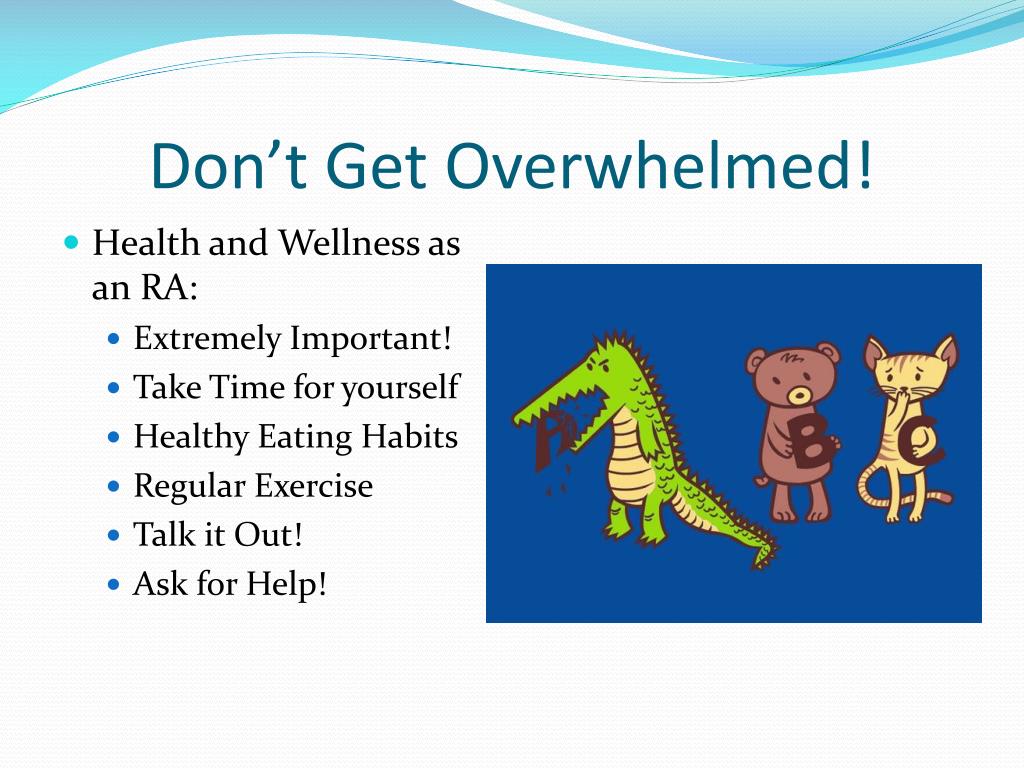 Don't Get Overwhelmed!

- Health and Wellness as an RA:
  - Extremely Important!
  - Take Time for yourself
  - Healthy Eating Habits
  - Regular Exercise
  - Talk it Out!
  - Ask for Help!

A B C